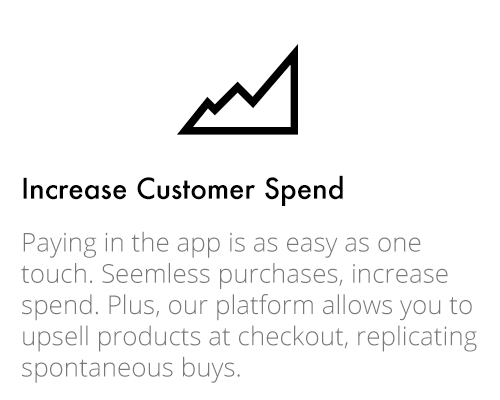 Increase Customer Spend

Paying in the app is as easy as one touch. Seemless purchases, increase spend. Plus, our platform allows you to upsell products at checkout, replicating spontaneous buys.